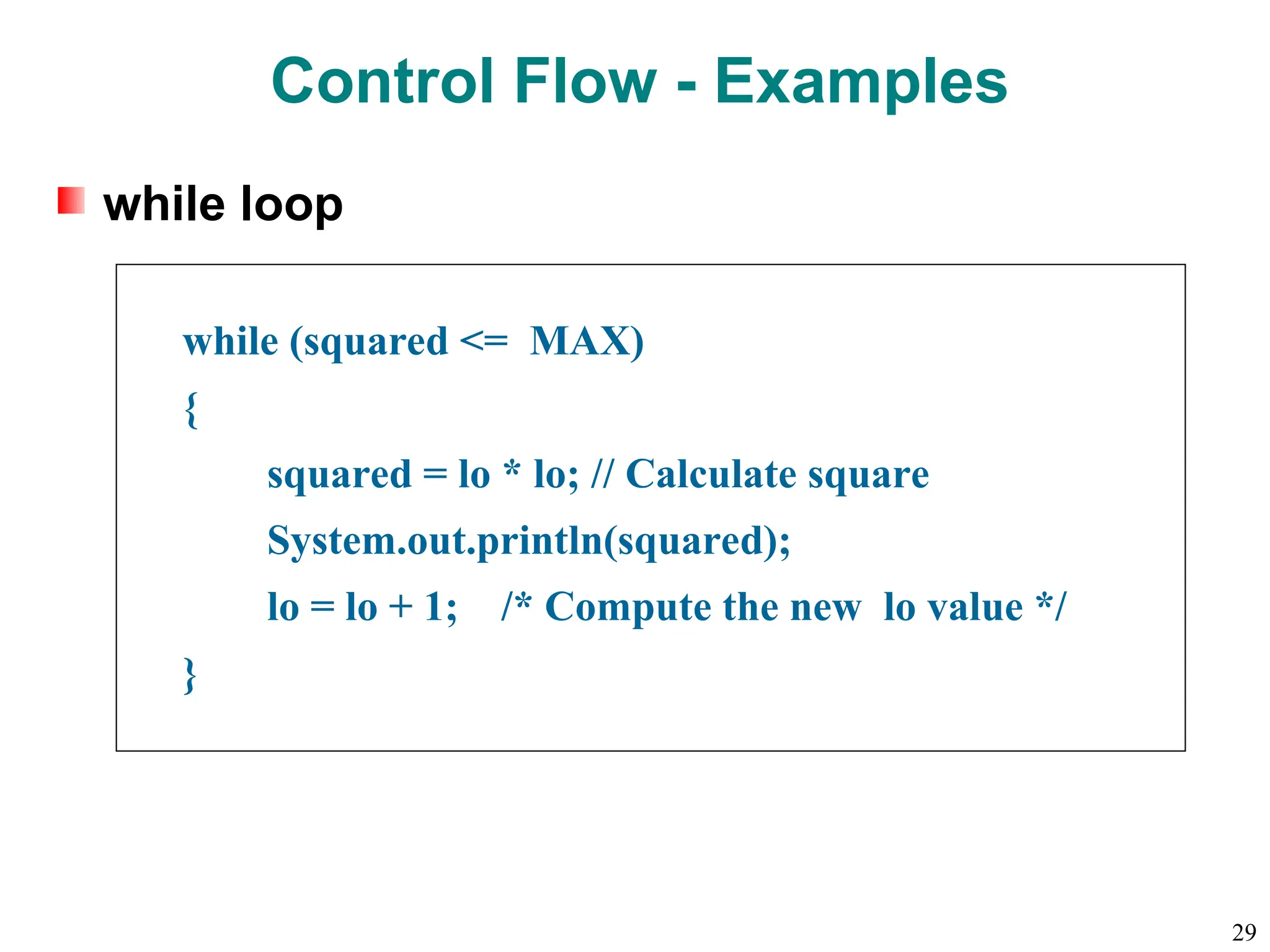 Control Flow - Examples

while loop

while (squared <=  MAX)
{
squared = lo * lo; // Calculate square
System.out.println(squared);
lo = lo + 1;    /* Compute the new  lo value */
}

29